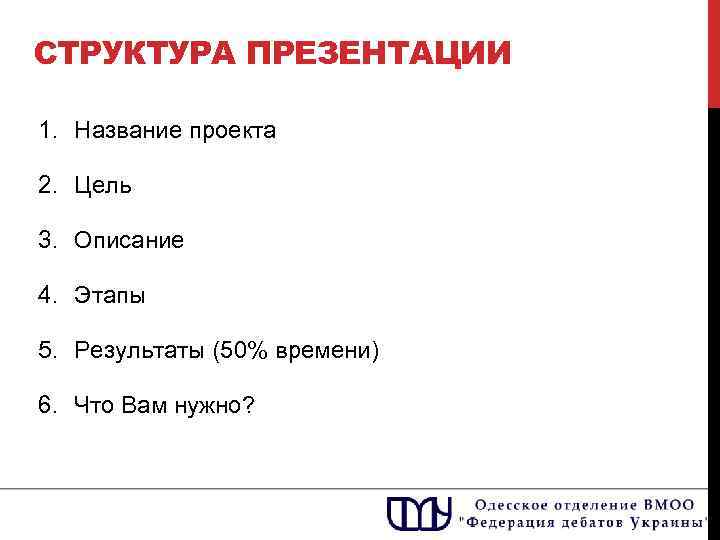 СТРУКТУРА ПРЕЗЕНТАЦИИ

1. Название проекта

2. Цель

3. Описание

4. Этапы

5. Результаты (50% времени)

6. Что Вам нужно?

Одесское отделение ВМОО
"Федерация дебатов Украины"